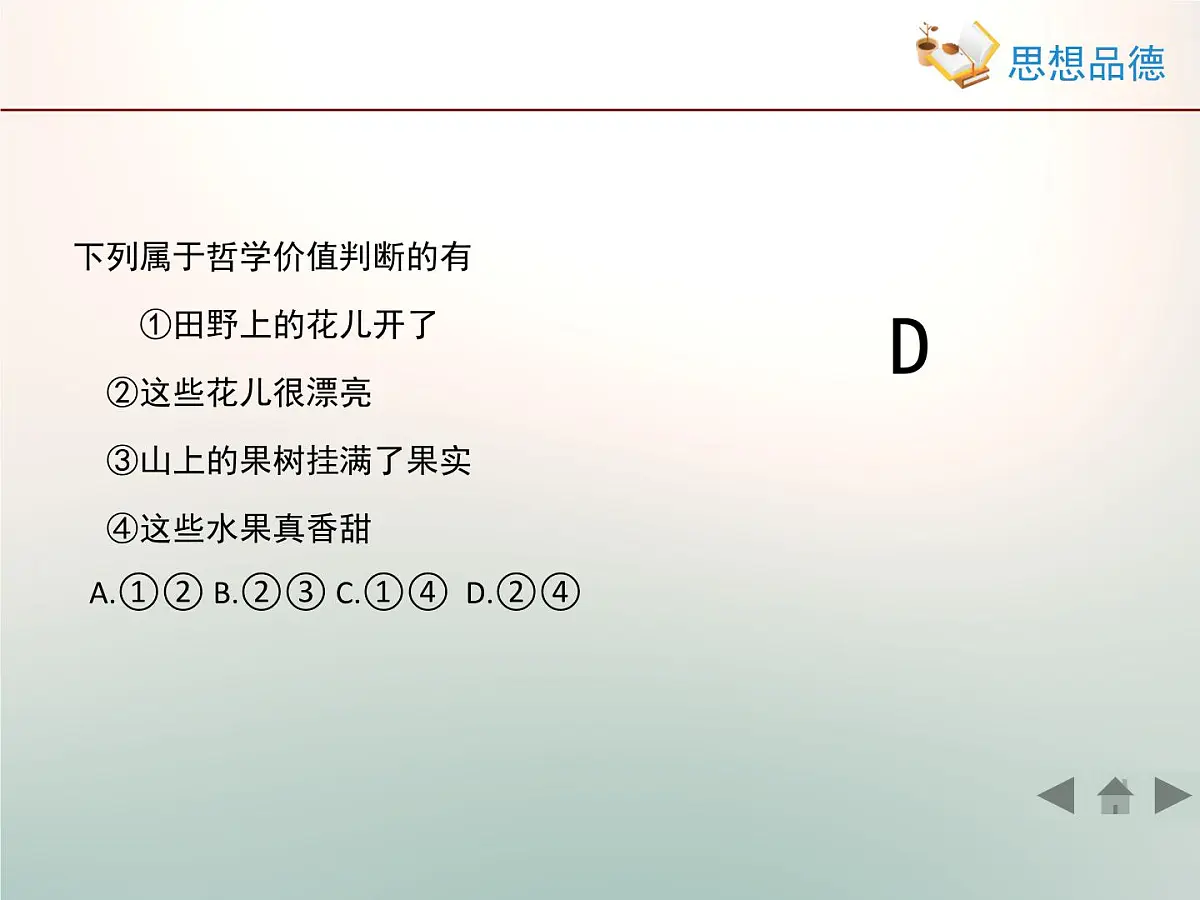 思想品德

下列属于哲学价值判断的有

①田野上的花儿开了

②这些花儿很漂亮

③山上的果树挂满了果实

④这些水果真香甜

A.①② B.②③ C.①④ D.②④

D